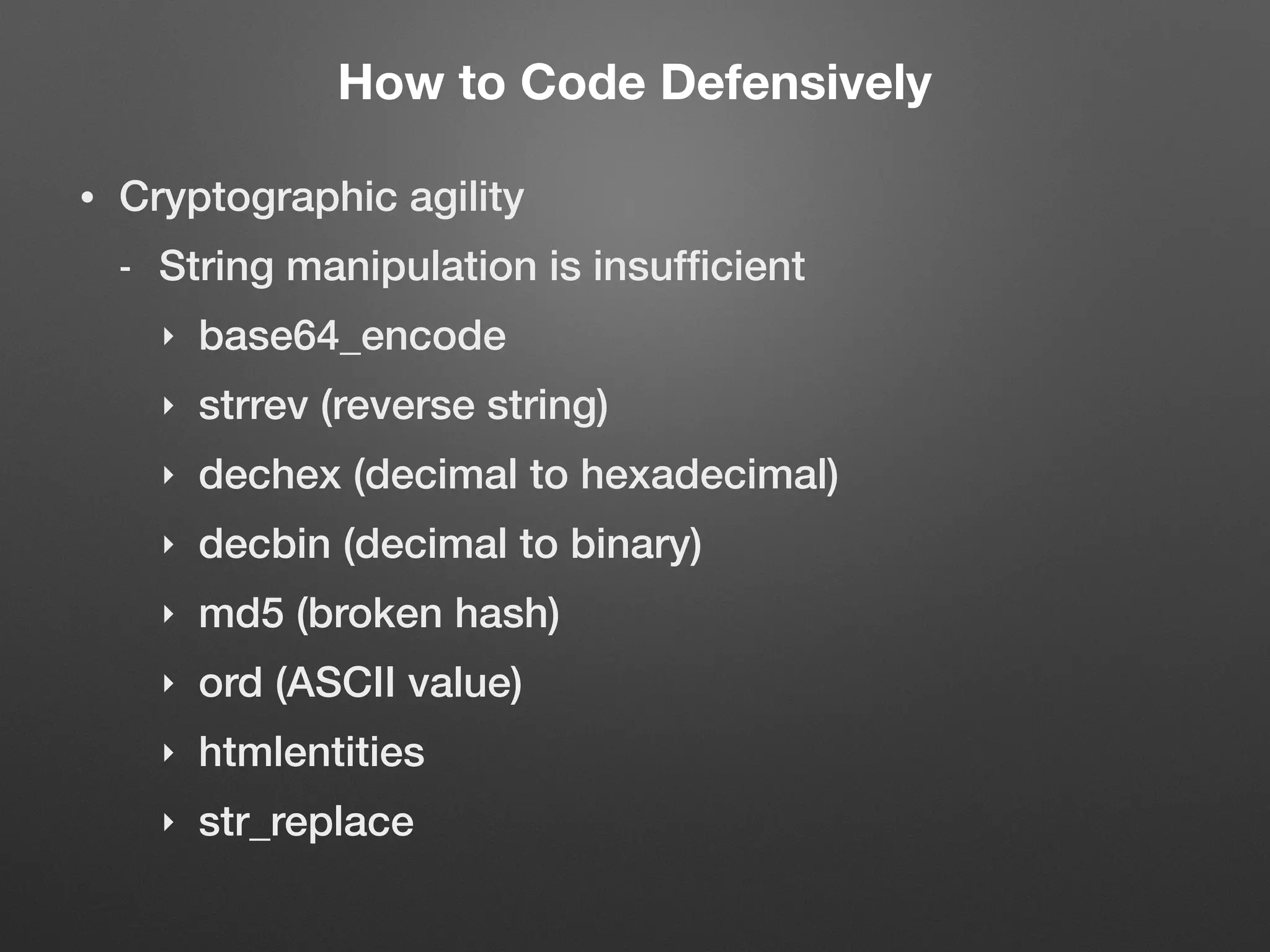 How to Code Defensively

• Cryptographic agility

- String manipulation is insufficient

‣ base64_encode

‣ strrev (reverse string)

‣ dechex (decimal to hexadecimal)

‣ decbin (decimal to binary)

‣ md5 (broken hash)

‣ ord (ASCII value)

‣ htmlentities

‣ str_replace